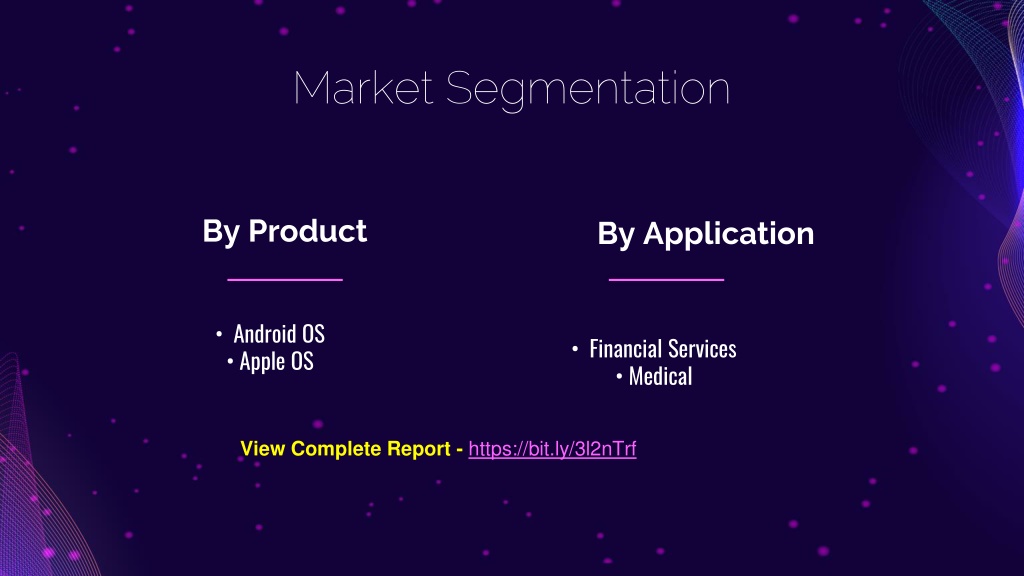 Market Segmentation

By Product

• Android OS
• Apple OS

By Application

• Financial Services
• Medical

View Complete Report - https://bit.ly/3l2nTrf